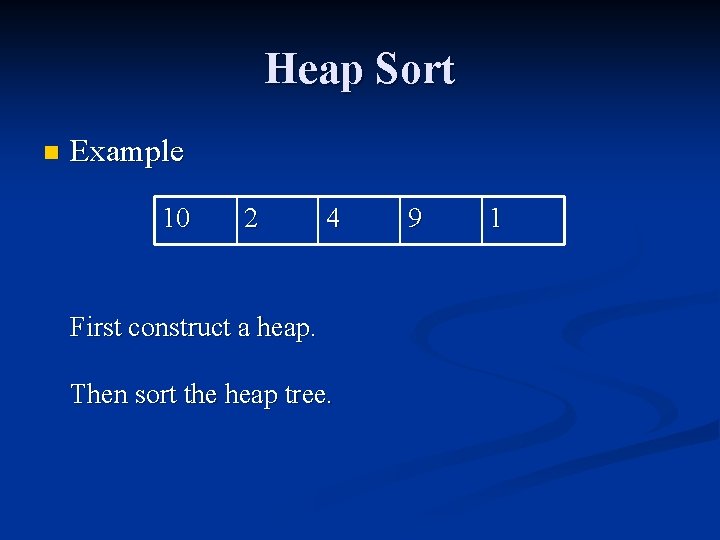 Heap Sort

Example

| 10 | 2 | 4 | 9 | 1 |
|---|---|---|---|---|

First construct a heap.

Then sort the heap tree.